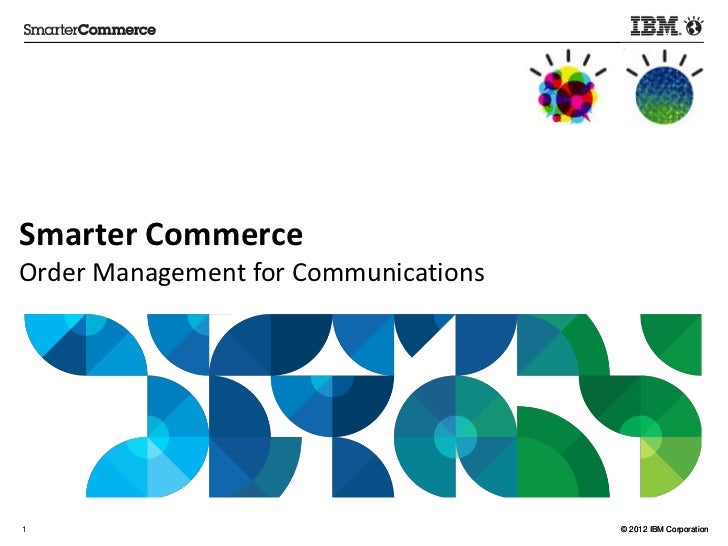 SmarterCommerce

IBM

Smarter Commerce
Order Management for Communications

1

© 2012 IBM Corporation